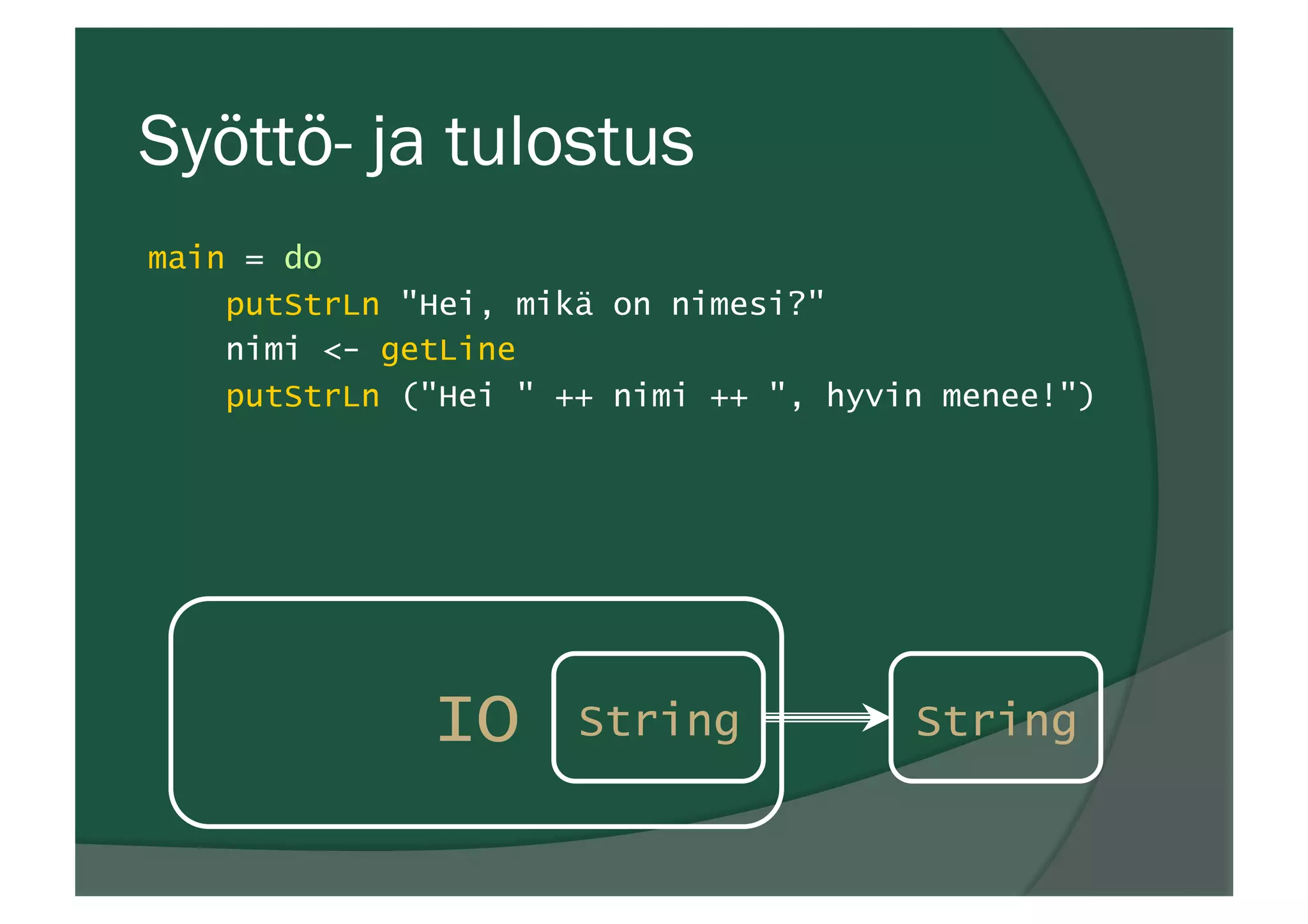 Syöttö- ja tulostus

main = do
    putStrLn "Hei, mikä on nimesi?"
    nimi <- getLine
    putStrLn ("Hei " ++ nimi ++ ", hyvin menee!")

IO String

String